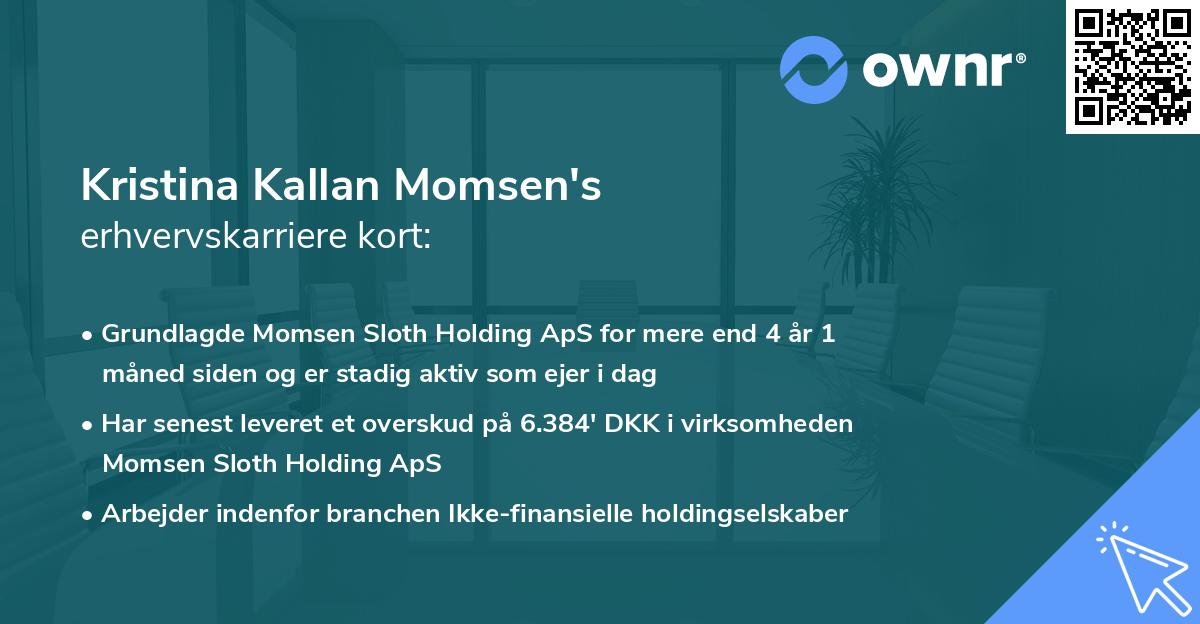 ownr®

Kristina Kallan Momsen's
erhvervskarriere kort:

• Grundlagde Momsen Sloth Holding ApS for mere end 4 år 1 måned siden og er stadig aktiv som ejer i dag

• Har senest leveret et overskud på 6.384' DKK i virksomheden Momsen Sloth Holding ApS

• Arbejder indenfor branchen Ikke-finansielle holdingselskaber